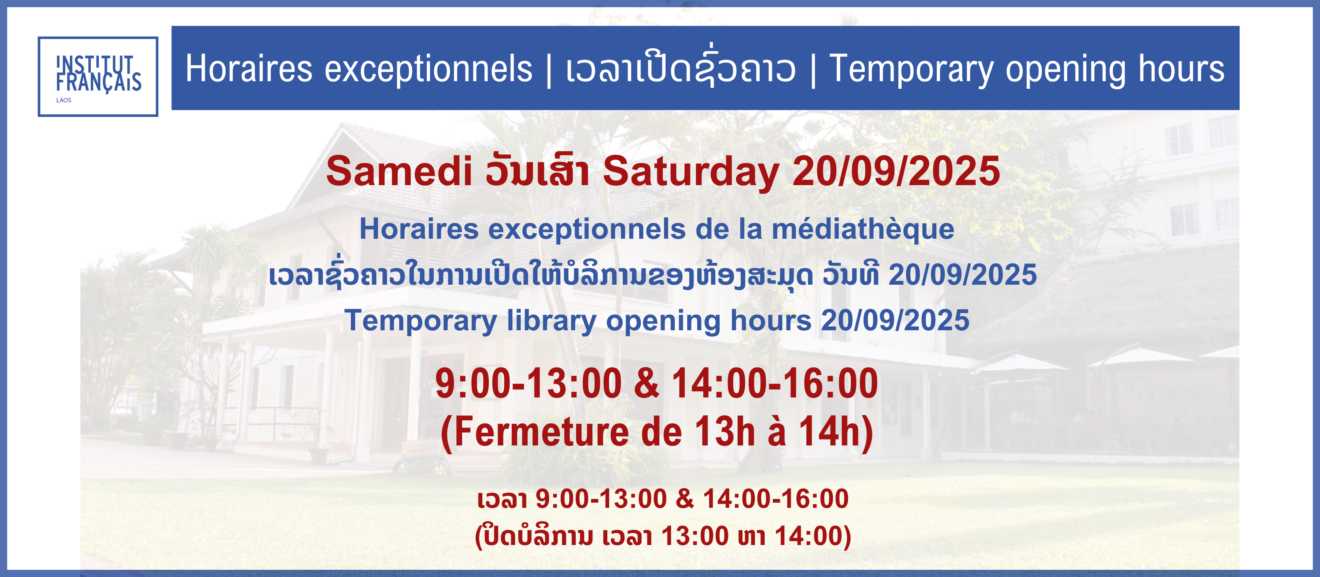 INSTITUT FRANÇAIS
LAOS

Horaires exceptionnels | ເວລາເປີດຊົ່ວຄາວ | Temporary opening hours

Samedi ວັນເສົາ Saturday 20/09/2025

Horaires exceptionnels de la médiathèque
ເວລາຊົ່ວຄາວໃນການເປີດໃຫ້ບໍລິການຂອງຫ້ອງສະມຸດ ວັນທີ 20/09/2025
Temporary library opening hours 20/09/2025

9:00-13:00 & 14:00-16:00
(Fermeture de 13h à 14h)

ເວລາ 9:00-13:00 & 14:00-16:00
(ປິດບໍລິການ ເວລາ 13:00 ຫາ 14:00)